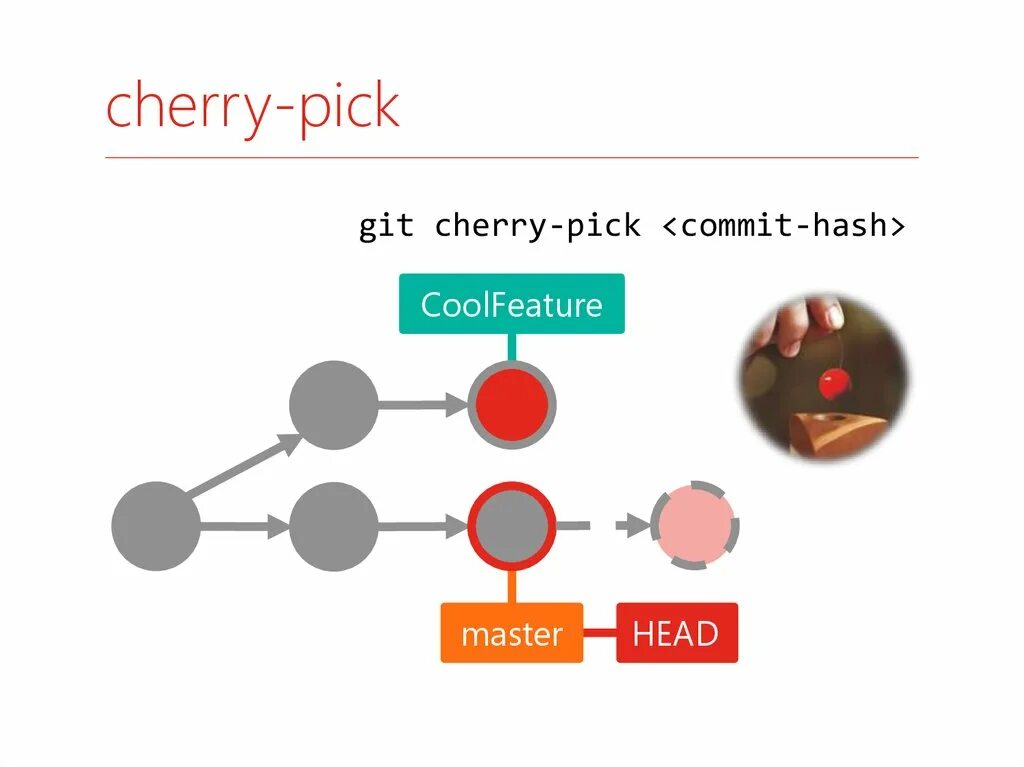 cherry-pick

git cherry-pick <commit-hash>

CoolFeature

master

HEAD